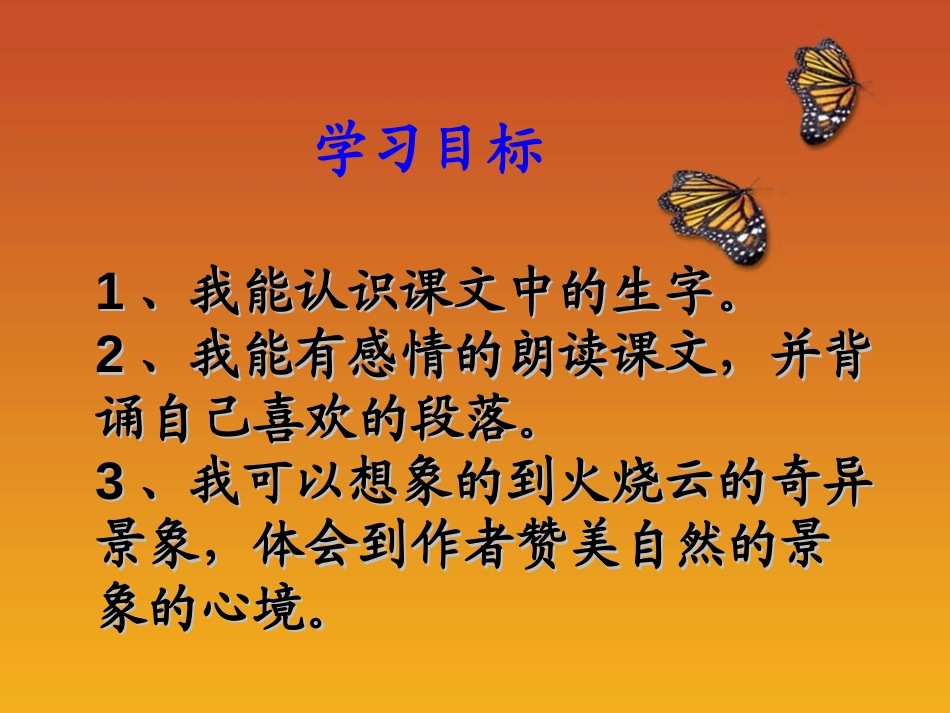 学习目标

1、我能认识课文中的生字。
2、我能有感情的朗读课文，并背诵自己喜欢的段落。
3、我可以想象的到火烧云的奇异景象，体会到作者赞美自然的景象的心境。